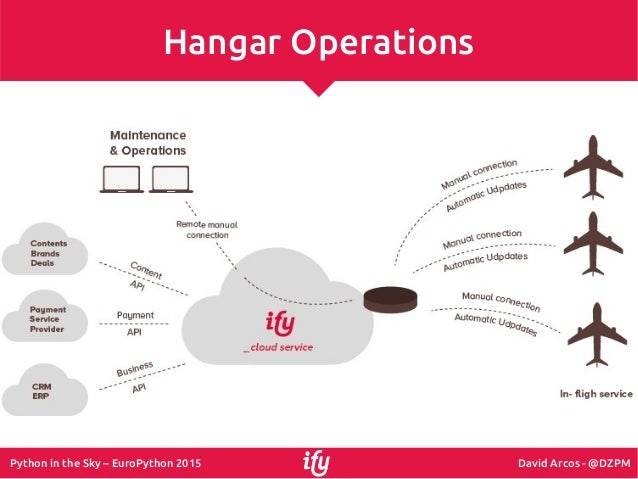 Hangar Operations

Maintenance
& Operations

Remote manual connection

Contents
Brands
Deals

Content API

Payment
Service
Provider

Payment API

CRM
ERP

Business API

ify
_cloud service

Manual connection
Automatic Udpdates

Manual connection
Automatic Udpdates

Manual connection
Automatic Udpdates

In- fligh service

Python in the Sky – EuroPython 2015

ify

David Arcos - @DZPM